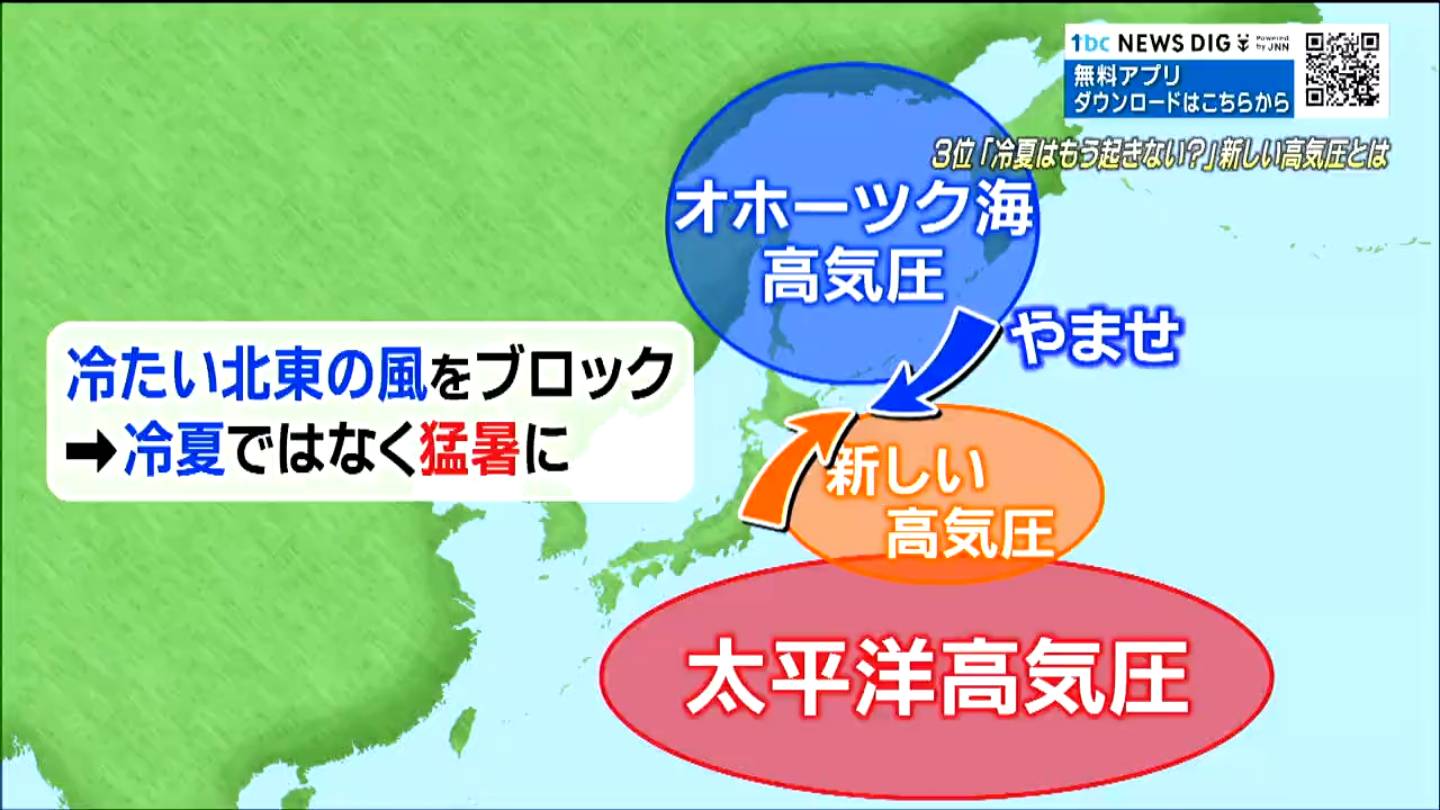 tbc NEWS DIG Powered by JNN
無料アプリ
ダウンロードはこちらから

3位「冷夏はもう起きない?」新しい高気圧とは

オホーツク海
高気圧

やませ

冷たい北東の風をブロック
➡冷夏ではなく猛暑に

新しい
高気圧

太平洋高気圧